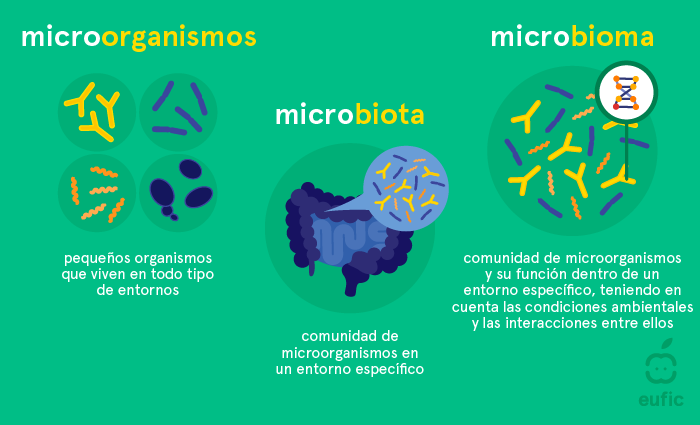 microorganismos

pequeños organismos que viven en todo tipo de entornos

microbiota

comunidad de microorganismos en un entorno específico

microbioma

comunidad de microorganismos y su función dentro de un entorno específico, teniendo en cuenta las condiciones ambientales y las interacciones entre ellos

eufic